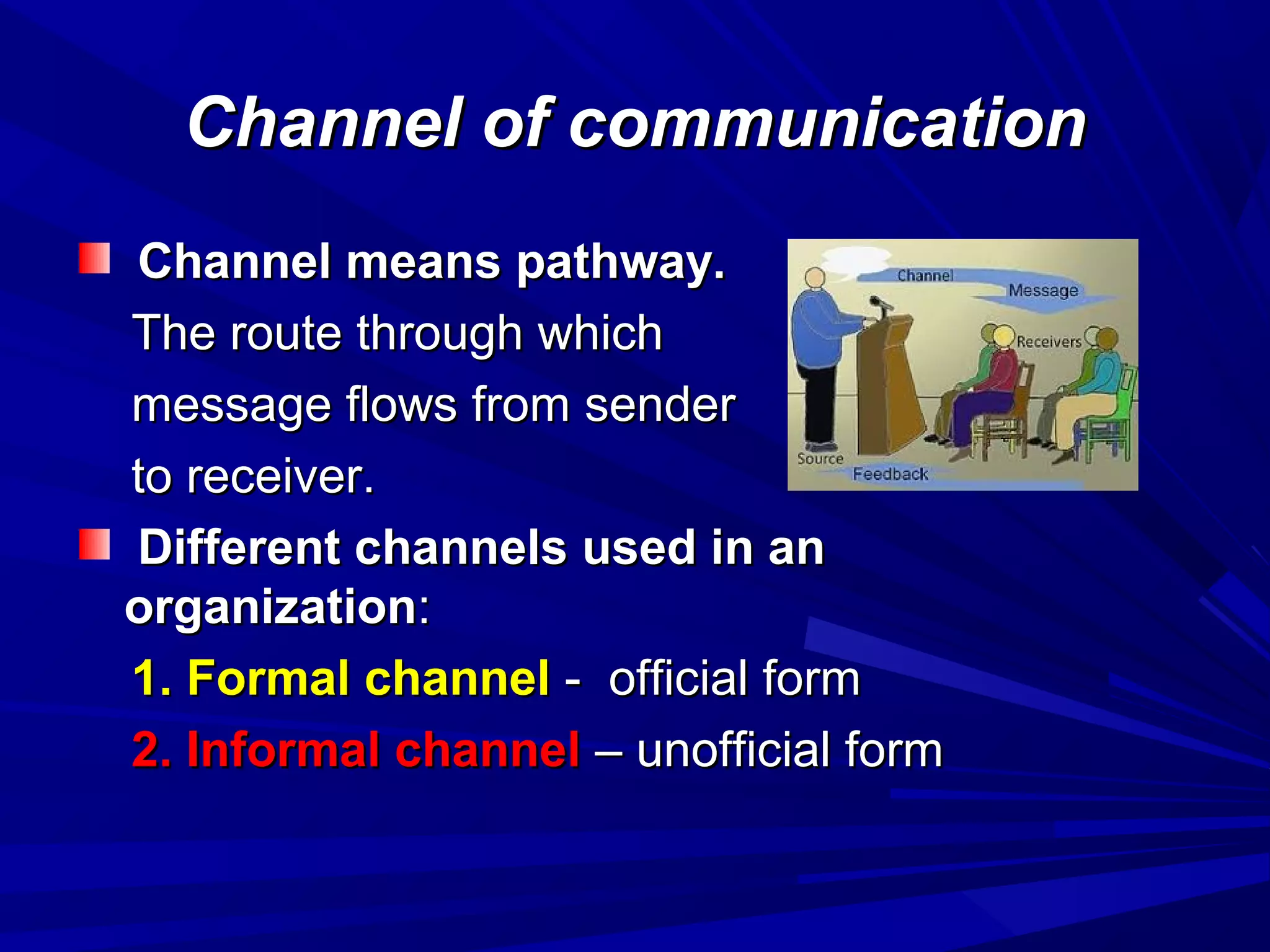 Channel of communication

Channel means pathway. The route through which message flows from sender to receiver.

Channel
Message
Receivers
Source
Feedback

Different channels used in an organization:

1. Formal channel - official form

2. Informal channel – unofficial form